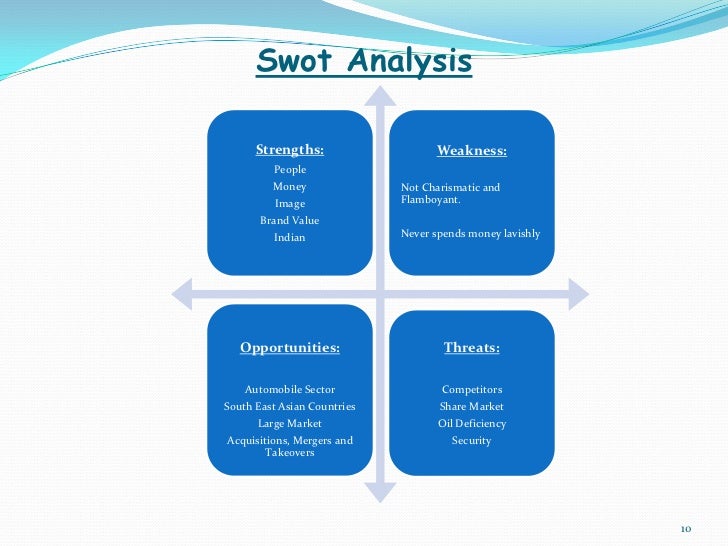 Swot Analysis

Strengths:
People
Money
Image
Brand Value
Indian

Weakness:

Not Charismatic and Flamboyant.

Never spends money lavishly

Opportunities:

Automobile Sector
South East Asian Countries
Large Market
Acquisitions, Mergers and Takeovers

Threats:

Competitors
Share Market
Oil Deficiency
Security

10